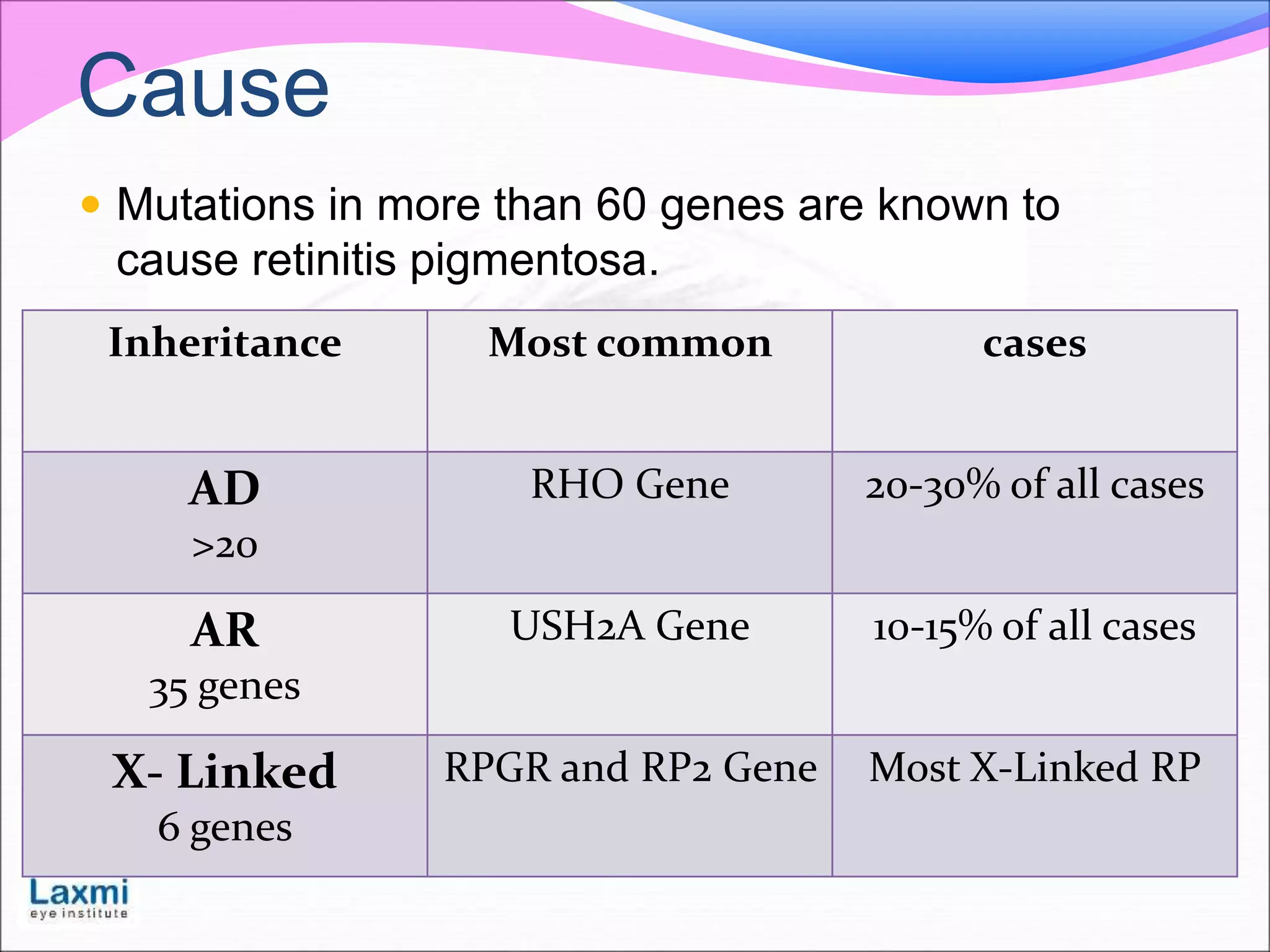 Cause

• Mutations in more than 60 genes are known to cause retinitis pigmentosa.

| Inheritance | Most common | cases |
|---|---|---|
| AD >20 | RHO Gene | 20-30% of all cases |
| AR 35 genes | USH2A Gene | 10-15% of all cases |
| X- Linked 6 genes | RPGR and RP2 Gene | Most X-Linked RP |

Laxmi eye institute